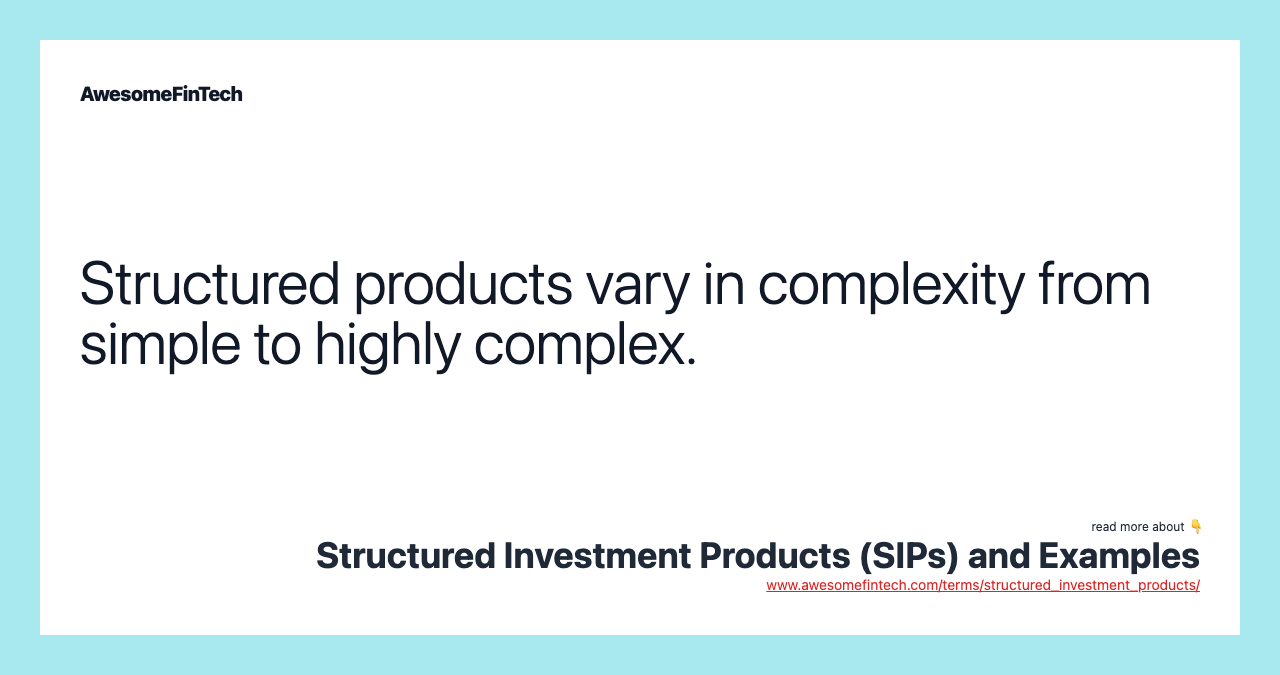 AwesomeFinTech

Structured products vary in complexity from simple to highly complex.

read more about 👇

Structured Investment Products (SIPs) and Examples

www.awesomefintech.com/terms/structured_investment_products/